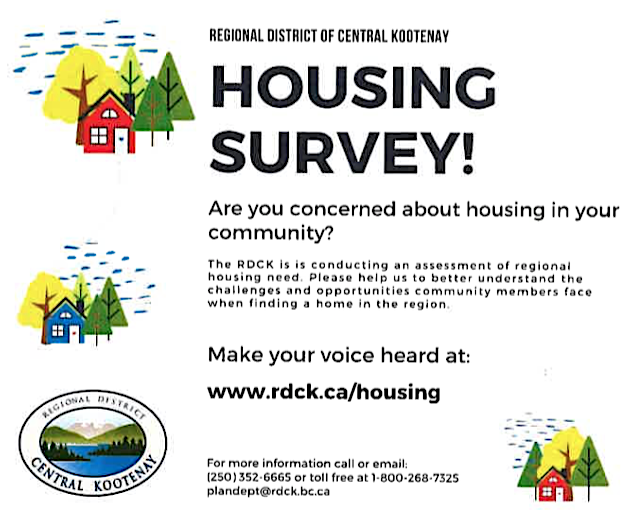 REGIONAL DISTRICT OF CENTRAL KOOTENAY

HOUSING SURVEY!

Are you concerned about housing in your community?

The RDCK is is conducting an assessment of regional housing need. Please help us to better understand the challenges and opportunities community members face when finding a home in the region.

Make your voice heard at:

www.rdck.ca/housing

REGIONAL DISTRICT
CENTRAL KOOTENAY

For more information call or email:
(250) 352-6665 or toll free at 1-800-268-7325
plandept@rdck.bc.ca